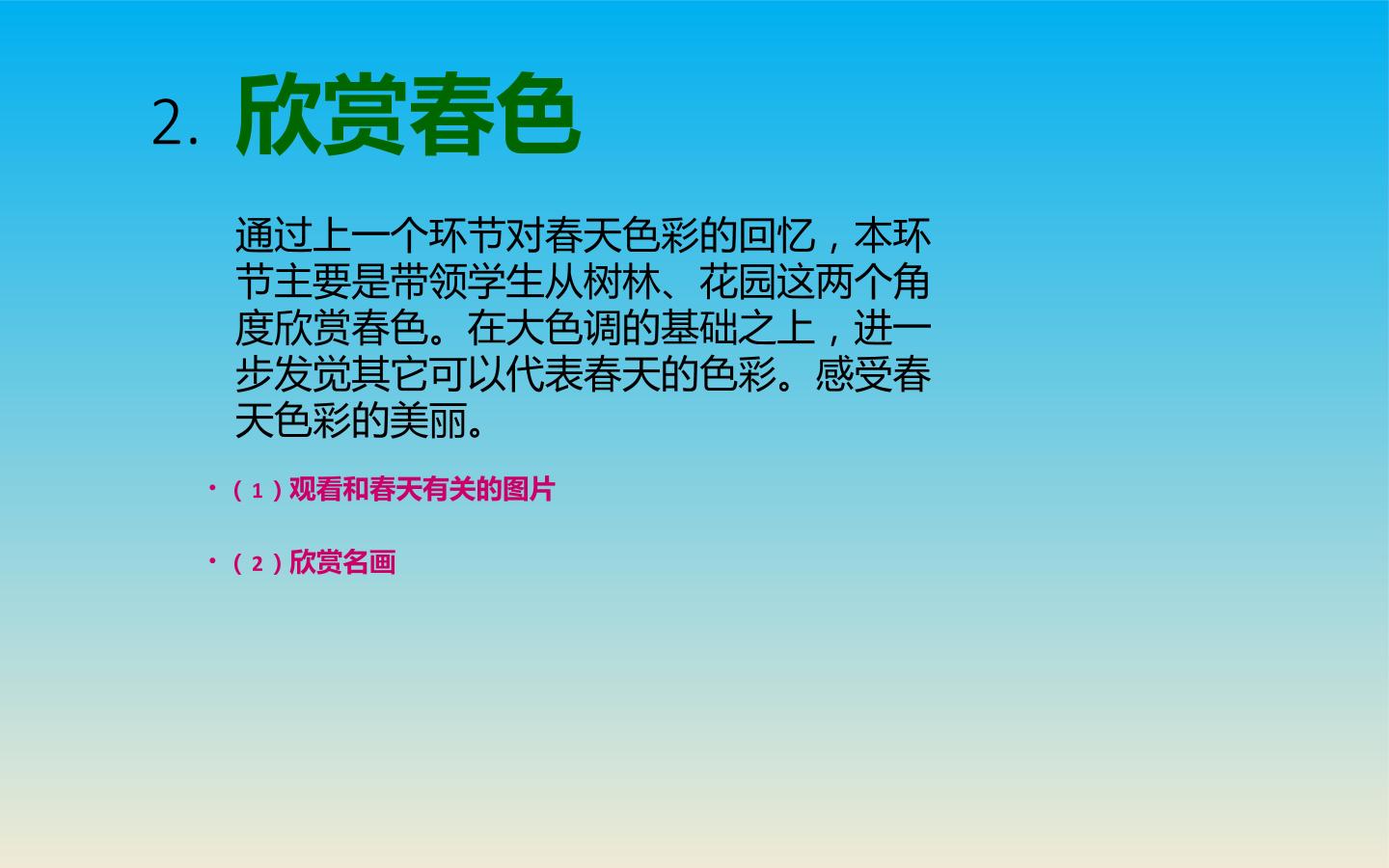 2. 欣赏春色

通过上一个环节对春天色彩的回忆，本环节主要是带领学生从树林、花园这两个角度欣赏春色。在大色调的基础之上，进一步发觉其它可以代表春天的色彩。感受春天色彩的美丽。

• （1）观看和春天有关的图片

• （2）欣赏名画